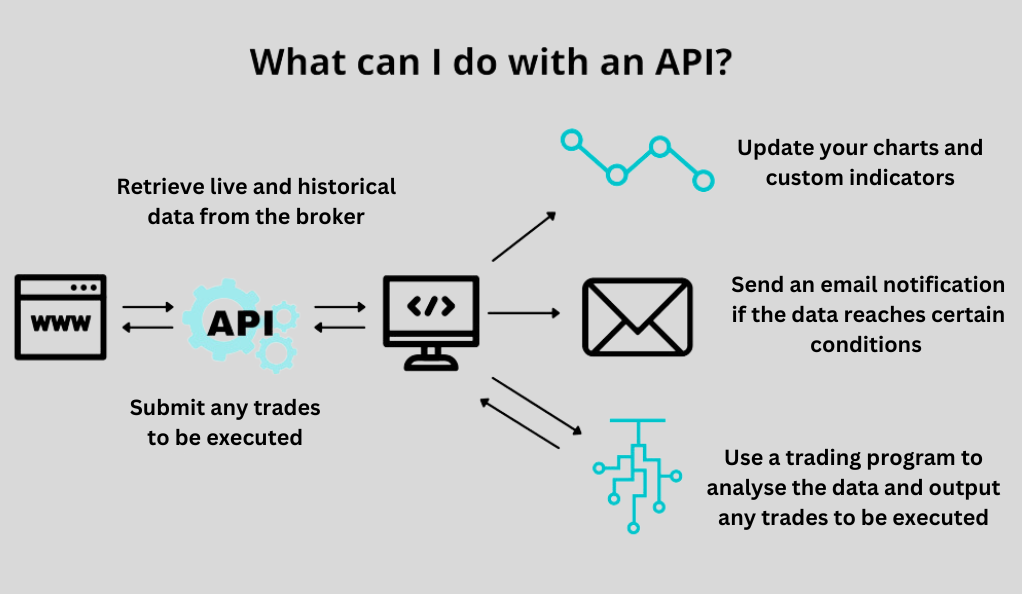 What can I do with an API?

Retrieve live and historical data from the broker

WWW

API

</>

Submit any trades to be executed

Update your charts and custom indicators

Send an email notification if the data reaches certain conditions

Use a trading program to analyse the data and output any trades to be executed